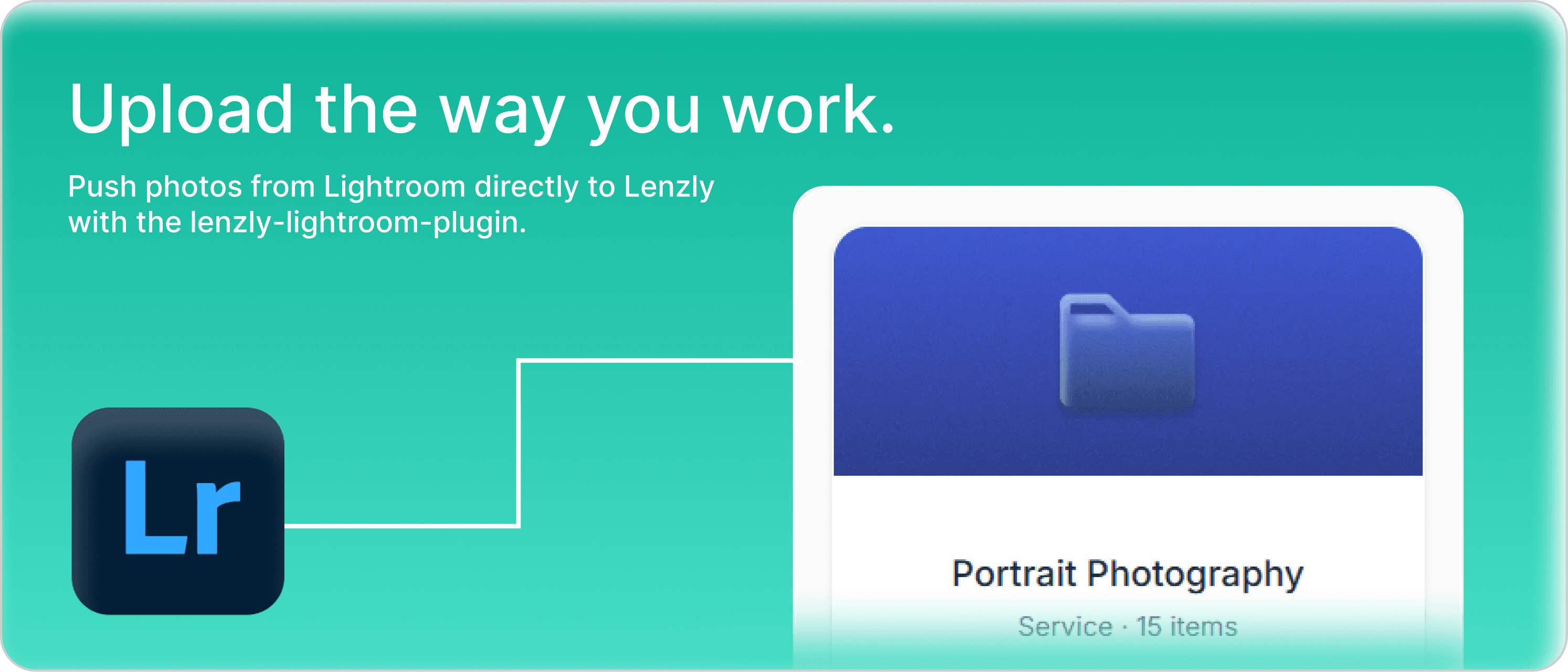 Upload the way you work.

Push photos from Lightroom directly to Lenzly with the lenzly-lightroom-plugin.

Lr

Portrait Photography

Service · 15 items